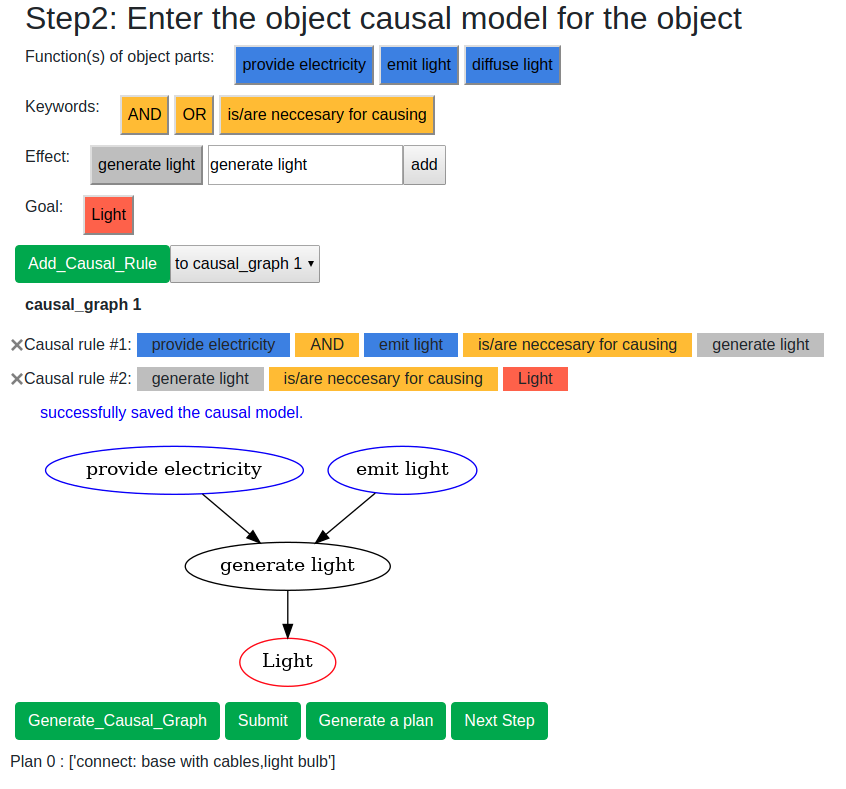 Step2: Enter the object causal model for the object

Function(s) of object parts: provide electricity emit light diffuse light

Keywords: AND OR is/are neccesary for causing

Effect: generate light generate light add

Goal: Light

Add_Causal_Rule to causal_graph 1

causal_graph 1

×Causal rule #1: provide electricity AND emit light is/are neccesary for causing generate light

×Causal rule #2: generate light is/are neccesary for causing Light

successfully saved the causal model.

provide electricity
emit light
generate light
Light

Generate_Causal_Graph Submit Generate a plan Next Step

Plan 0 : ['connect: base with cables,light bulb']